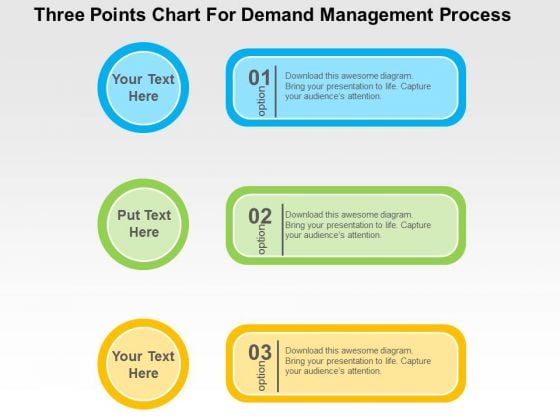 Three Points Chart For Demand Management Process

Your Text Here

01 option

Download this awesome diagram. Bring your presentation to life. Capture your audience's attention.

Put Text Here

02 option

Download this awesome diagram. Bring your presentation to life. Capture your audience's attention.

Your Text Here

03 option

Download this awesome diagram. Bring your presentation to life. Capture your audience's attention.